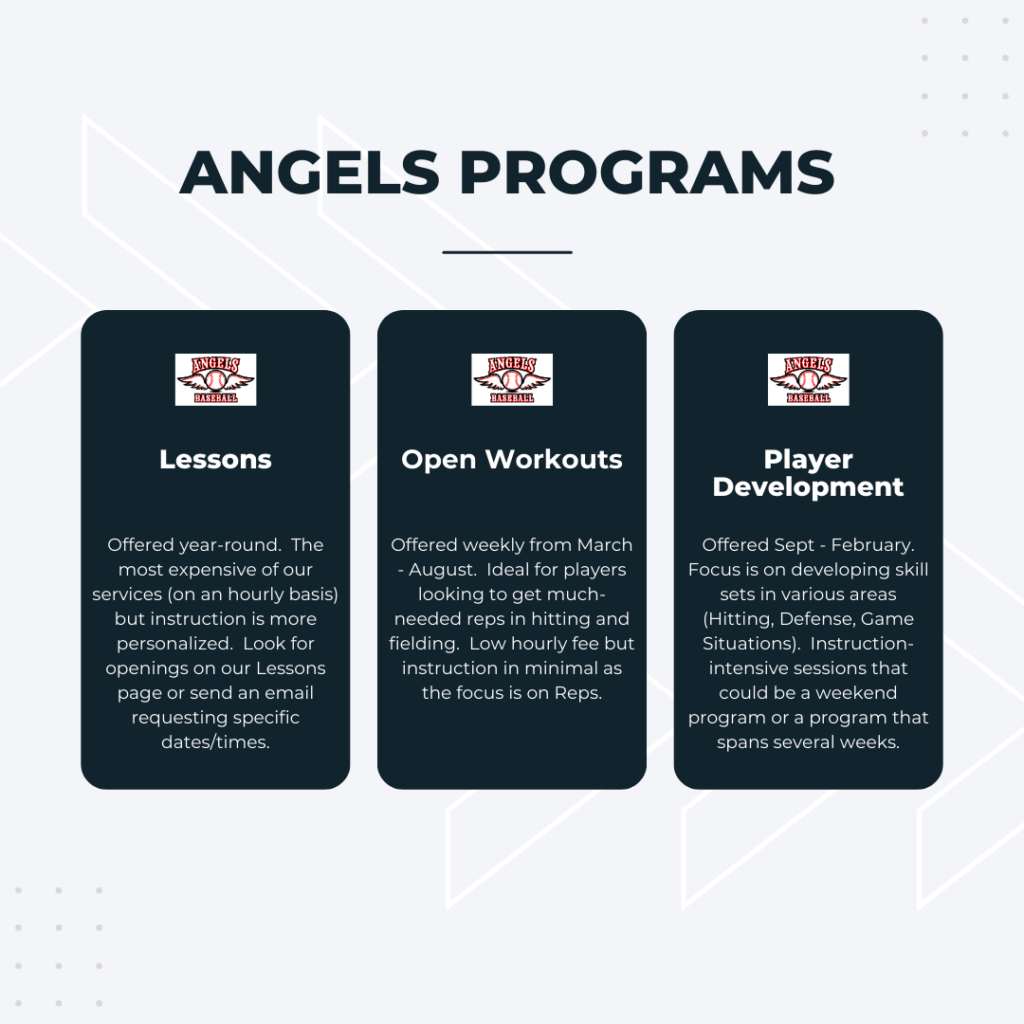 ANGELS PROGRAMS

ANGELS BASEBALL

Lessons

Offered year-round. The most expensive of our services (on an hourly basis) but instruction is more personalized. Look for openings on our Lessons page or send an email requesting specific dates/times.

ANGELS BASEBALL

Open Workouts

Offered weekly from March - August. Ideal for players looking to get much-needed reps in hitting and fielding. Low hourly fee but instruction in minimal as the focus is on Reps.

ANGELS BASEBALL

Player Development

Offered Sept - February. Focus is on developing skill sets in various areas (Hitting, Defense, Game Situations). Instruction-intensive sessions that could be a weekend program or a program that spans several weeks.